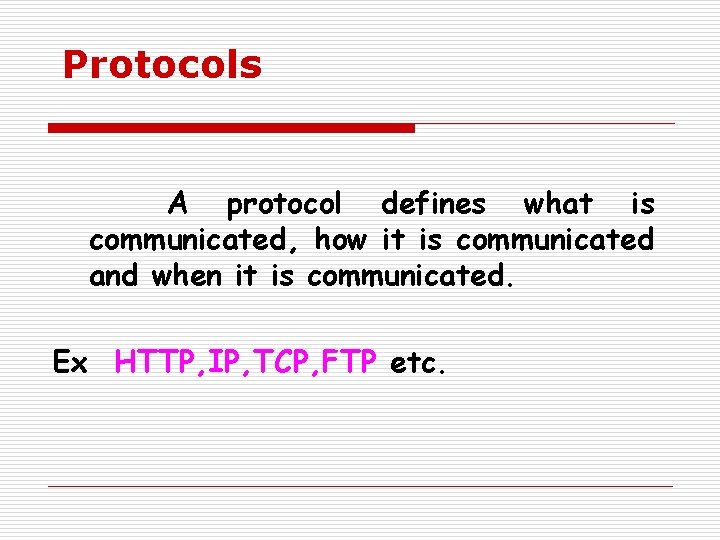 Protocols

A protocol defines what is communicated, how it is communicated and when it is communicated.

Ex HTTP,IP,TCP,FTP etc.